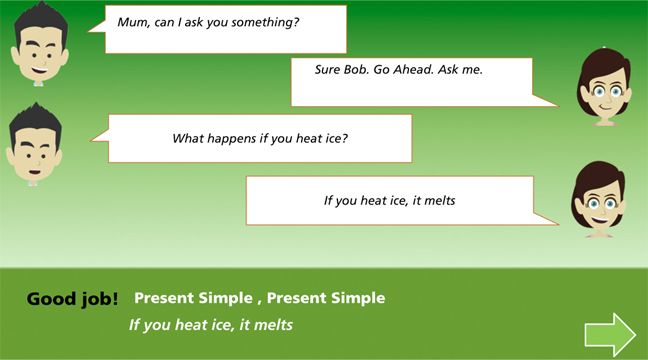 Mum, can I ask you something?

Sure Bob. Go Ahead. Ask me.

What happens if you heat ice?

If you heat ice, it melts

Good job! Present Simple , Present Simple

If you heat ice, it melts